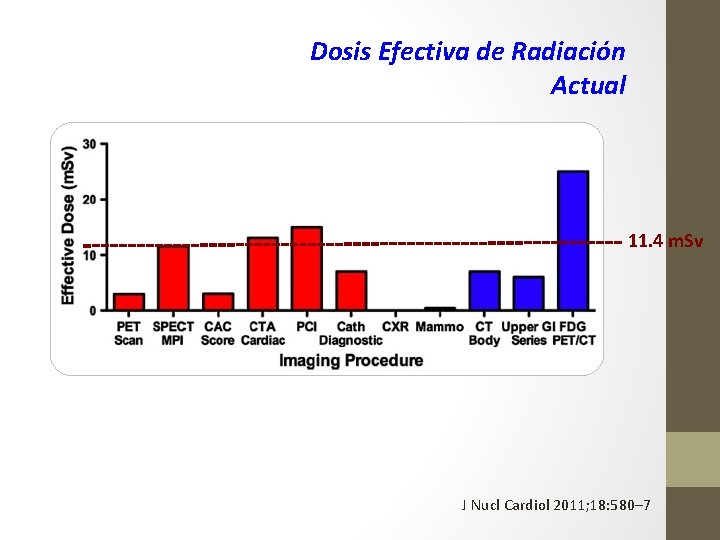 Dosis Efectiva de Radiación Actual

Effective Dose (mSv)

30
20
10
0

11.4 mSv

PET Scan
SPECT MPI
CAC Score
CTA Cardiac
PCI
Cath Diagnostic
CXR
Mammo
CT Body
Upper GI Series
FDG PET/CT

Imaging Procedure

J Nucl Cardiol 2011;18:580–7